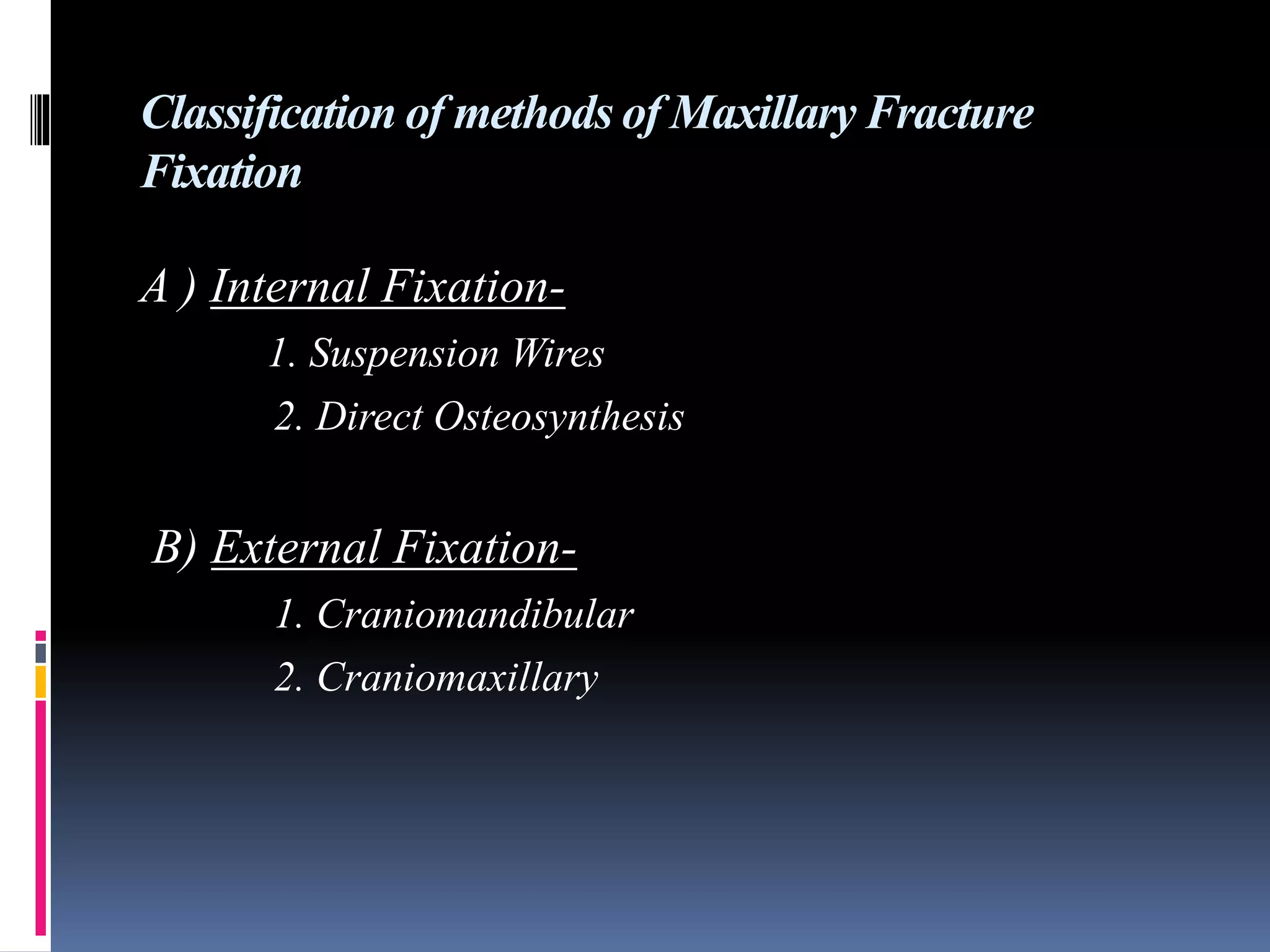 Classification of methods of Maxillary Fracture Fixation

A ) Internal Fixation-

1. Suspension Wires

2. Direct Osteosynthesis

B) External Fixation-

1. Craniomandibular

2. Craniomaxillary